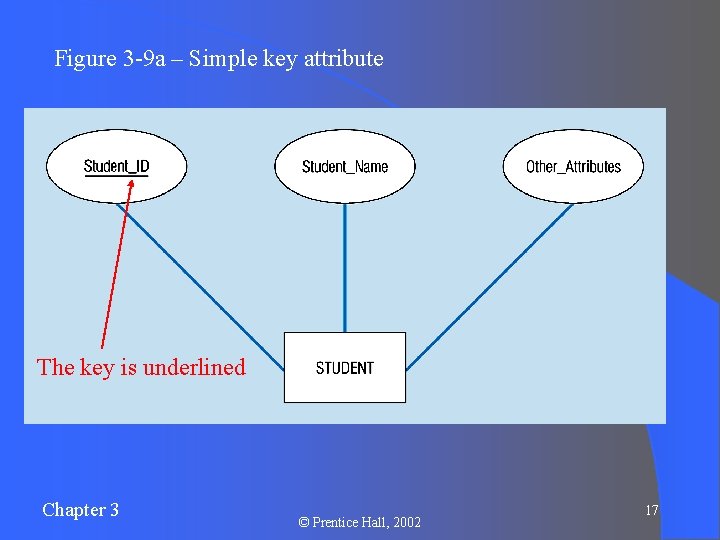 Figure 3-9a – Simple key attribute

Student_ID

Student_Name

Other_Attributes

The key is underlined

STUDENT

Chapter 3

© Prentice Hall, 2002

17